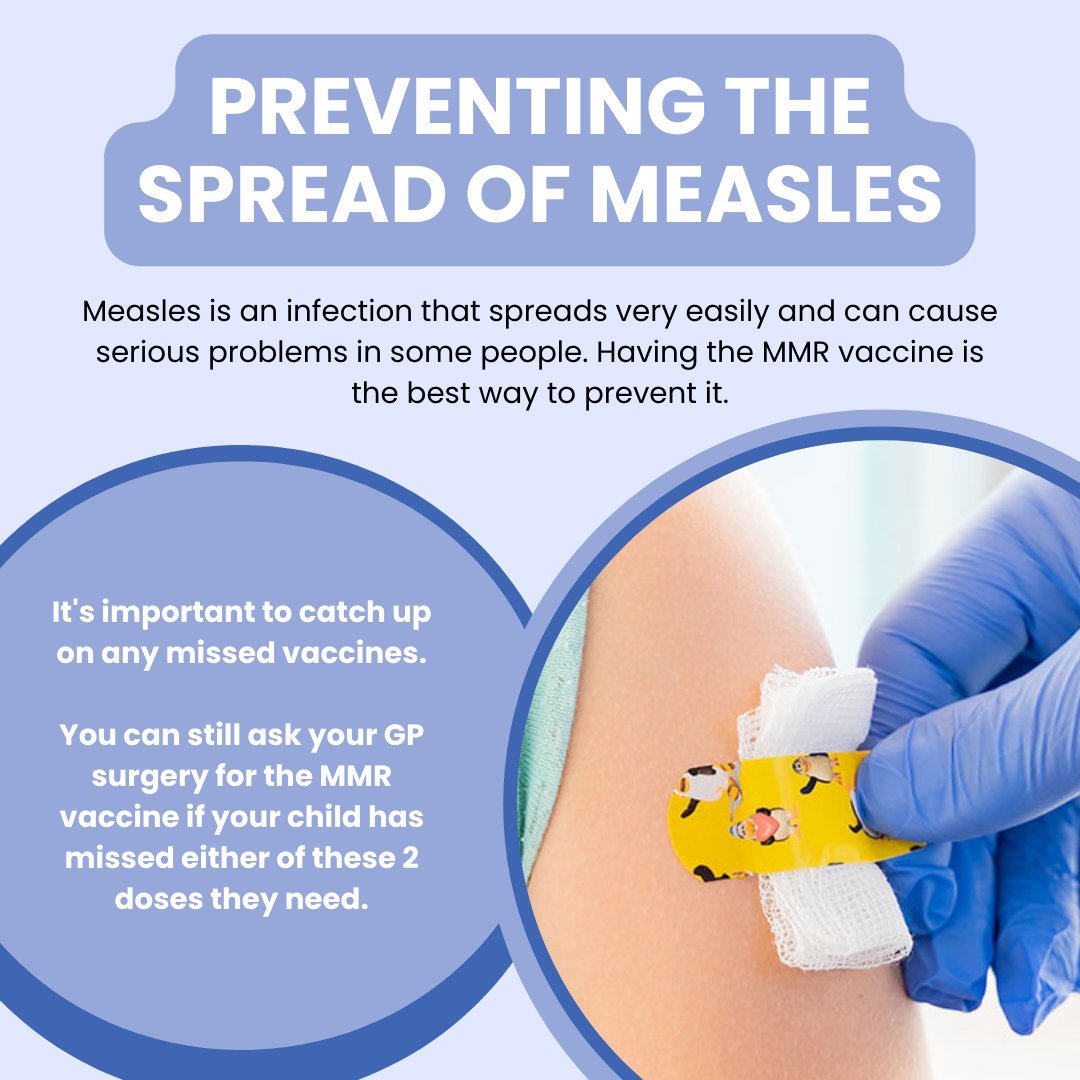 PREVENTING THE SPREAD OF MEASLES

Measles is an infection that spreads very easily and can cause serious problems in some people. Having the MMR vaccine is the best way to prevent it.

It's important to catch up on any missed vaccines.

You can still ask your GP surgery for the MMR vaccine if your child has missed either of these 2 doses they need.